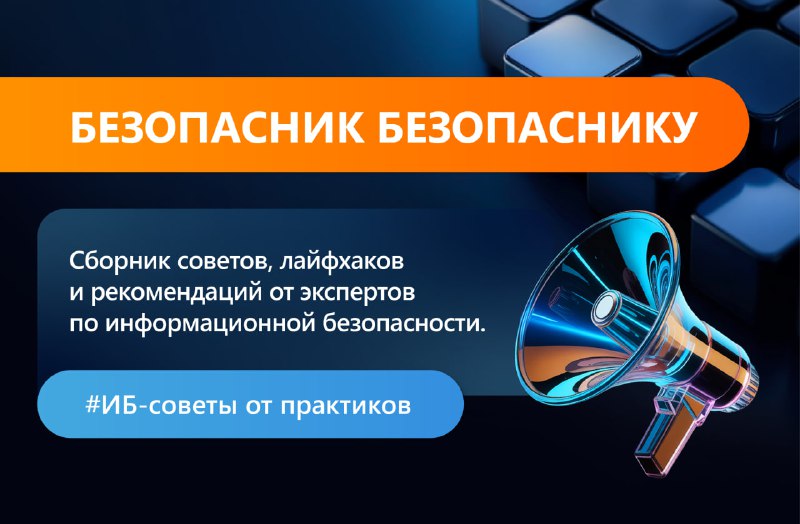 БЕЗОПАСНИК БЕЗОПАСНИКУ

Сборник советов, лайфхаков и рекомендаций от экспертов по информационной безопасности.

#ИБ-советы от практиков